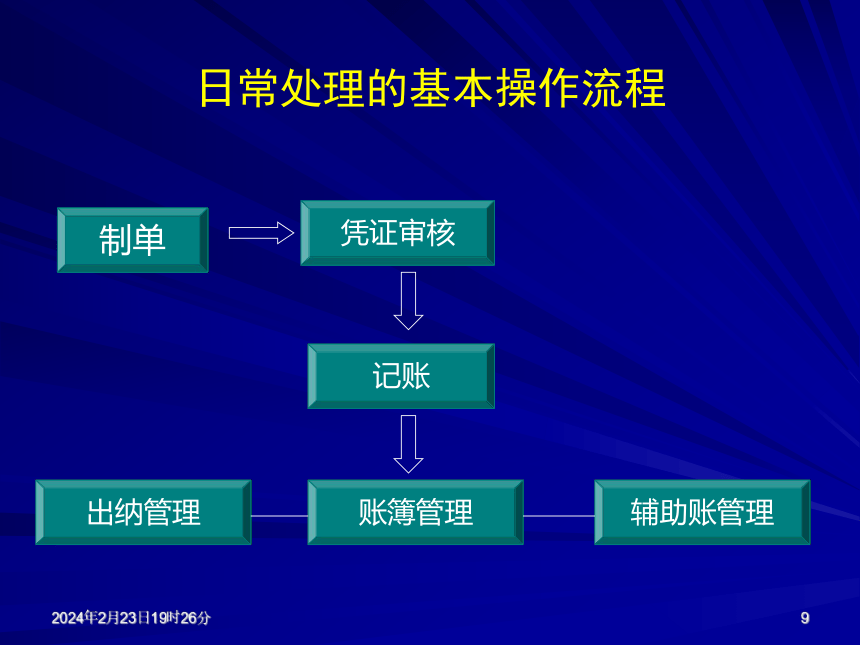 日常处理的基本操作流程

制单

凭证审核

记账

出纳管理

账簿管理

辅助账管理

2024年2月23日19时26分

9